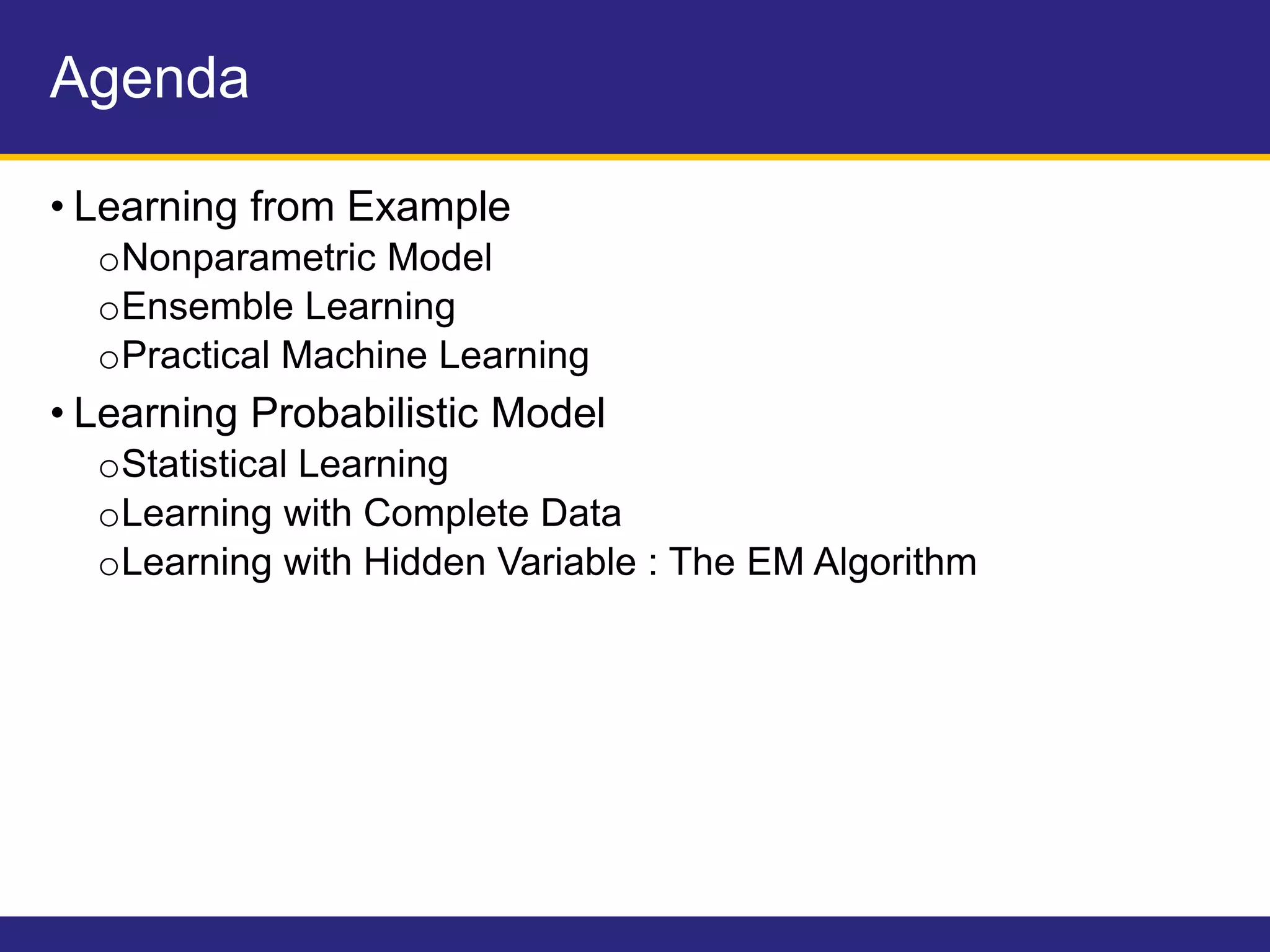 Agenda

• Learning from Example
  o Nonparametric Model
  o Ensemble Learning
  o Practical Machine Learning
• Learning Probabilistic Model
  o Statistical Learning
  o Learning with Complete Data
  o Learning with Hidden Variable : The EM Algorithm